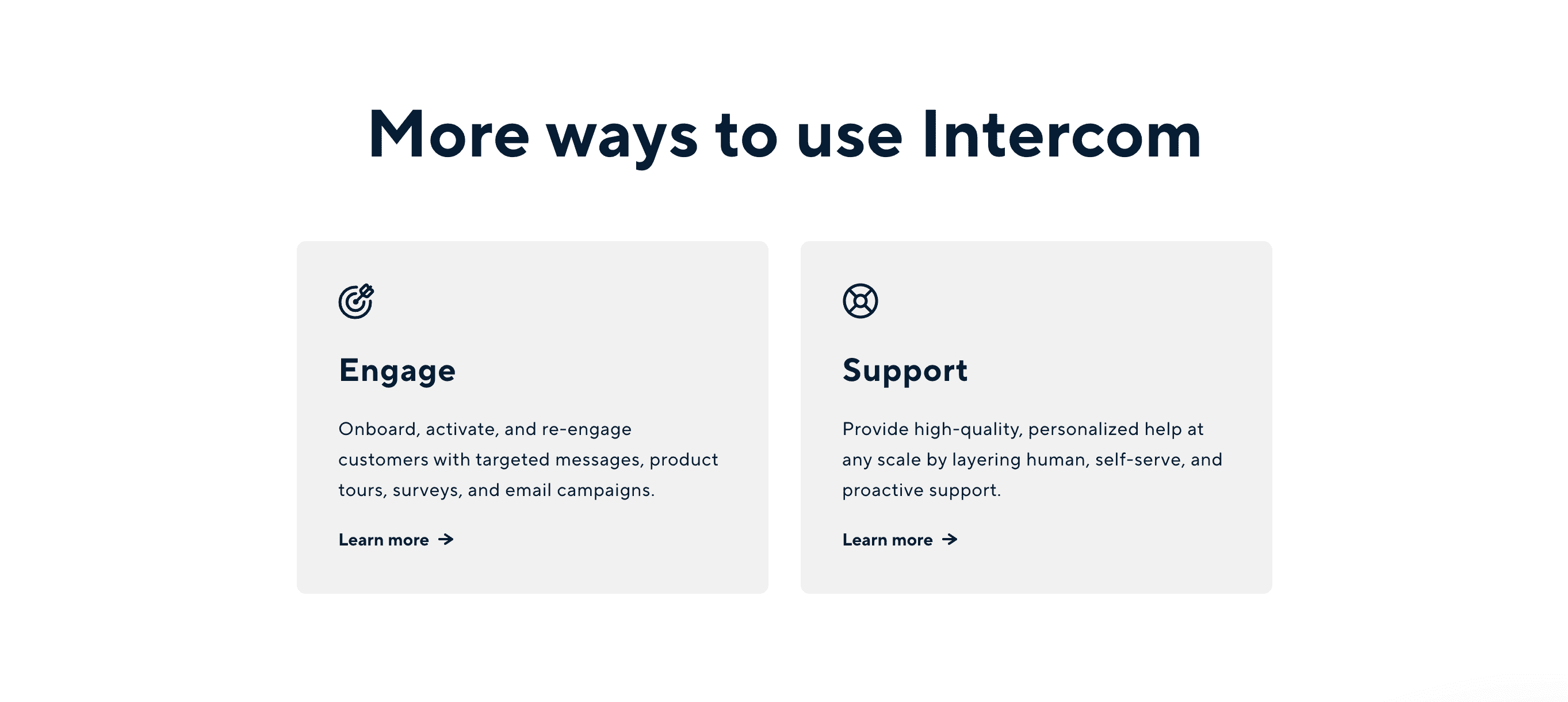 More ways to use Intercom

Engage

Onboard, activate, and re-engage customers with targeted messages, product tours, surveys, and email campaigns.

Learn more →

Support

Provide high-quality, personalized help at any scale by layering human, self-serve, and proactive support.

Learn more →